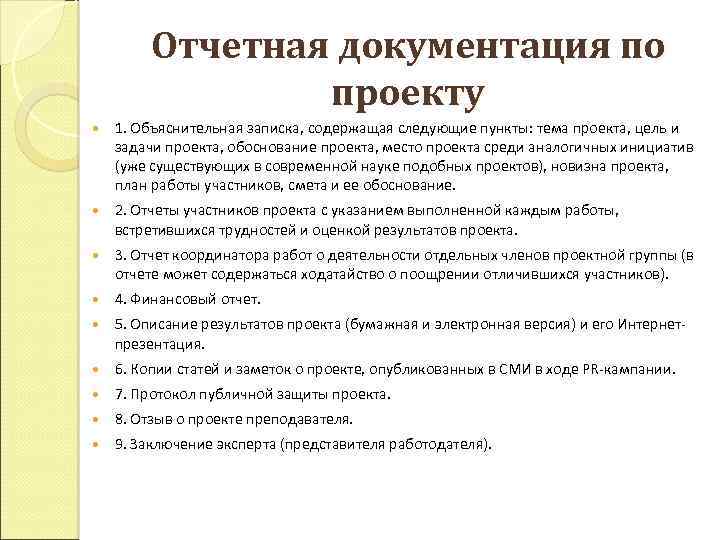 Отчетная документация по проекту

1. Объяснительная записка, содержащая следующие пункты: тема проекта, цель и задачи проекта, обоснование проекта, место проекта среди аналогичных инициатив (уже существующих в современной науке подобных проектов), новизна проекта, план работы участников, смета и ее обоснование.

2. Отчеты участников проекта с указанием выполненной каждым работы, встретившихся трудностей и оценкой результатов проекта.

3. Отчет координатора работ о деятельности отдельных членов проектной группы (в отчете может содержаться ходатайство о поощрении отличившихся участников).

4. Финансовый отчет.

5. Описание результатов проекта (бумажная и электронная версия) и его Интернет-презентация.

6. Копии статей и заметок о проекте, опубликованных в СМИ в ходе PR-кампании.

7. Протокол публичной защиты проекта.

8. Отзыв о проекте преподавателя.

9. Заключение эксперта (представителя работодателя).